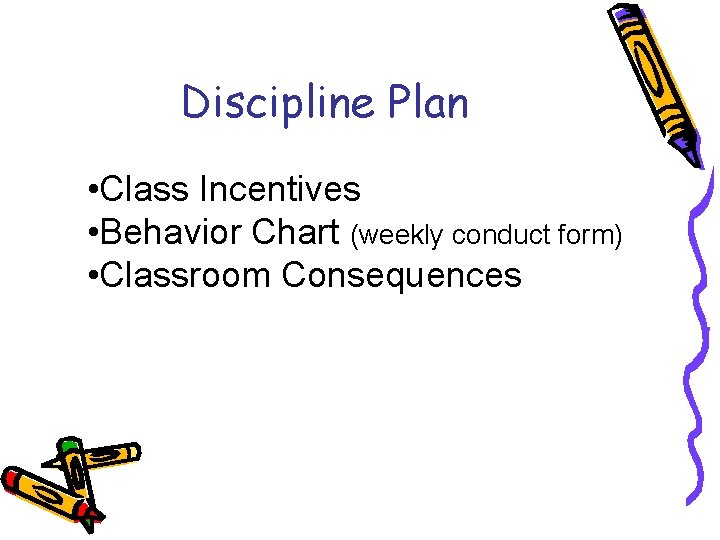 Discipline Plan

•Class Incentives
•Behavior Chart (weekly conduct form)
•Classroom Consequences